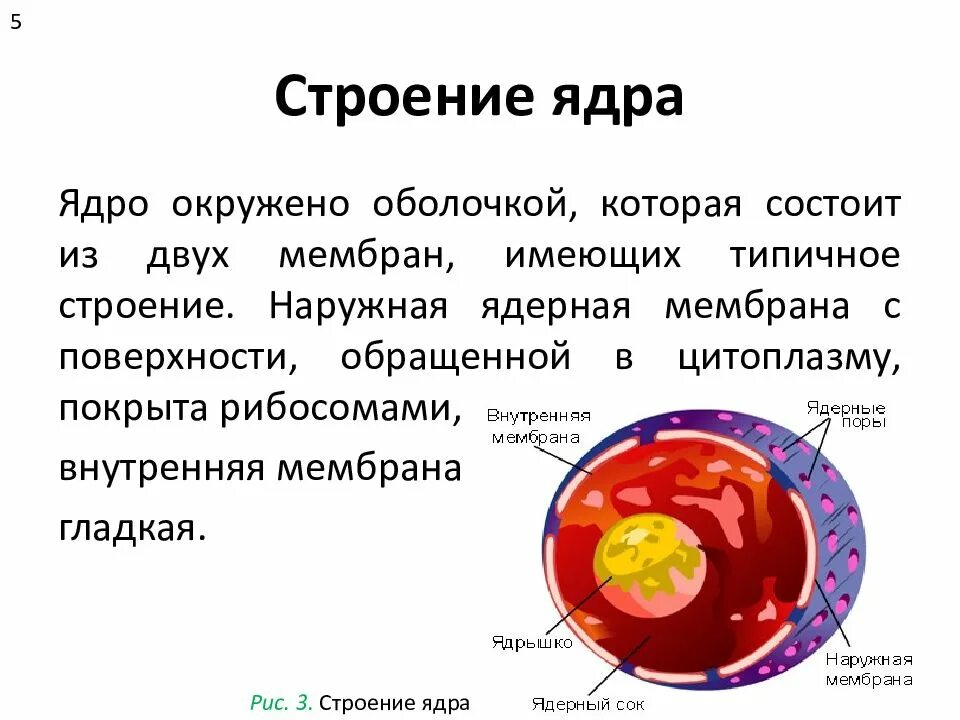 5

Строение ядра

Ядро окружено оболочкой, которая состоит из двух мембран, имеющих типичное строение. Наружная ядерная мембрана с поверхности, обращенной в цитоплазму, покрыта рибосомами, внутренняя мембрана гладкая.

Внутренняя мембрана

Ядерные поры

Ядрышко

Наружная мембрана

Ядерный сок

Рис. 3. Строение ядра